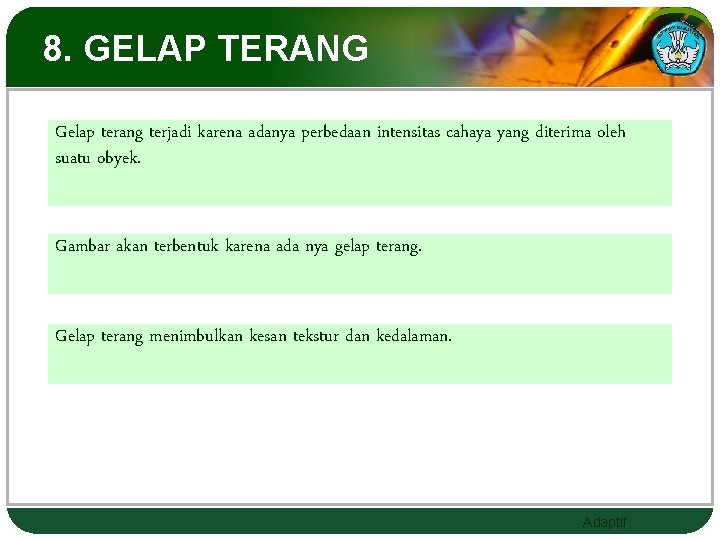 8. GELAP TERANG

Gelap terang terjadi karena adanya perbedaan intensitas cahaya yang diterima oleh suatu obyek.

Gambar akan terbentuk karena ada nya gelap terang.

Gelap terang menimbulkan kesan tekstur dan kedalaman.

Adaptif